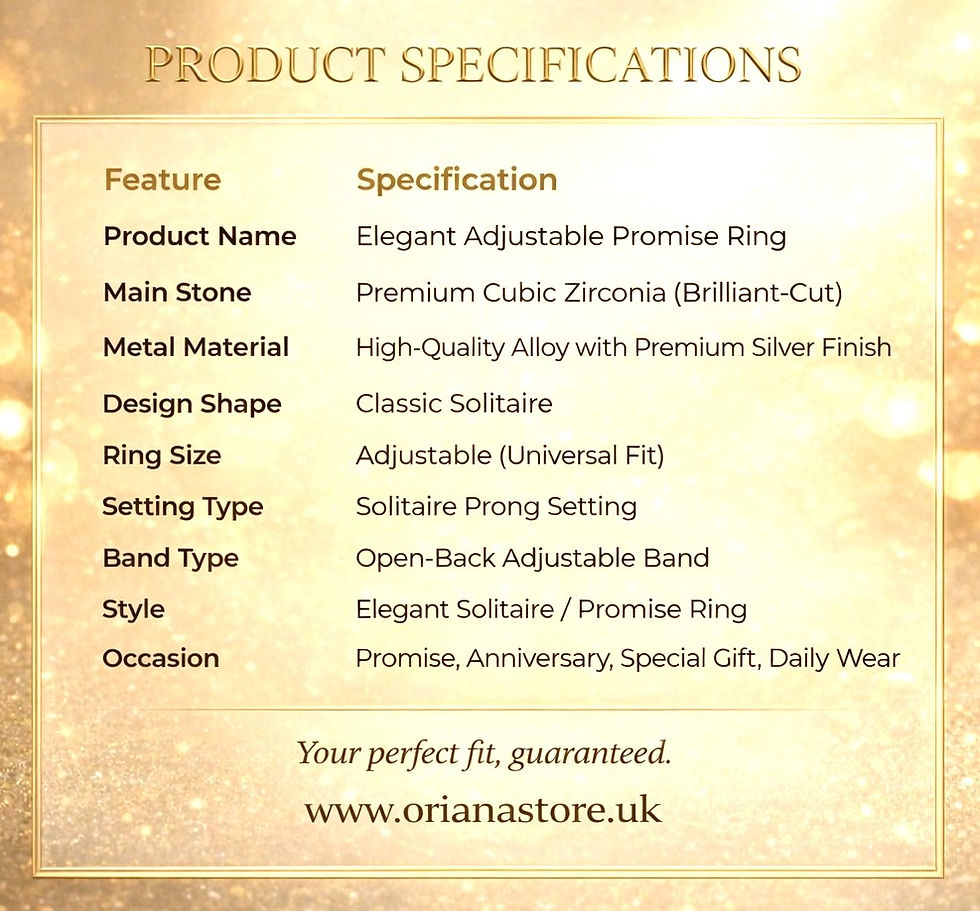 PRODUCT SPECIFICATIONS

| Feature | Specification |
|---|---|
| Product Name | Elegant Adjustable Promise Ring |
| Main Stone | Premium Cubic Zirconia (Brilliant-Cut) |
| Metal Material | High-Quality Alloy with Premium Silver Finish |
| Design Shape | Classic Solitaire |
| Ring Size | Adjustable (Universal Fit) |
| Setting Type | Solitaire Prong Setting |
| Band Type | Open-Back Adjustable Band |
| Style | Elegant Solitaire / Promise Ring |
| Occasion | Promise, Anniversary, Special Gift, Daily Wear |

Your perfect fit, guaranteed.

www.orianastore.uk